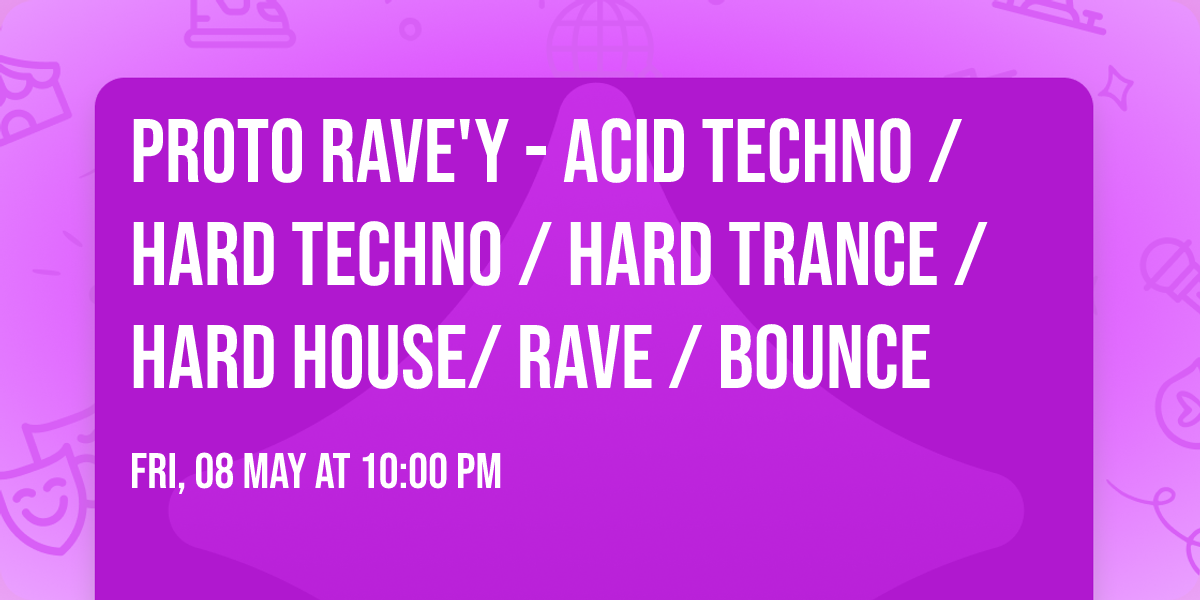 PROTO RAVE'Y - ACID TECHNO / HARD TECHNO / HARD TRANCE / HARD HOUSE/ RAVE / BOUNCE

FRI, 08 MAY AT 10:00 PM